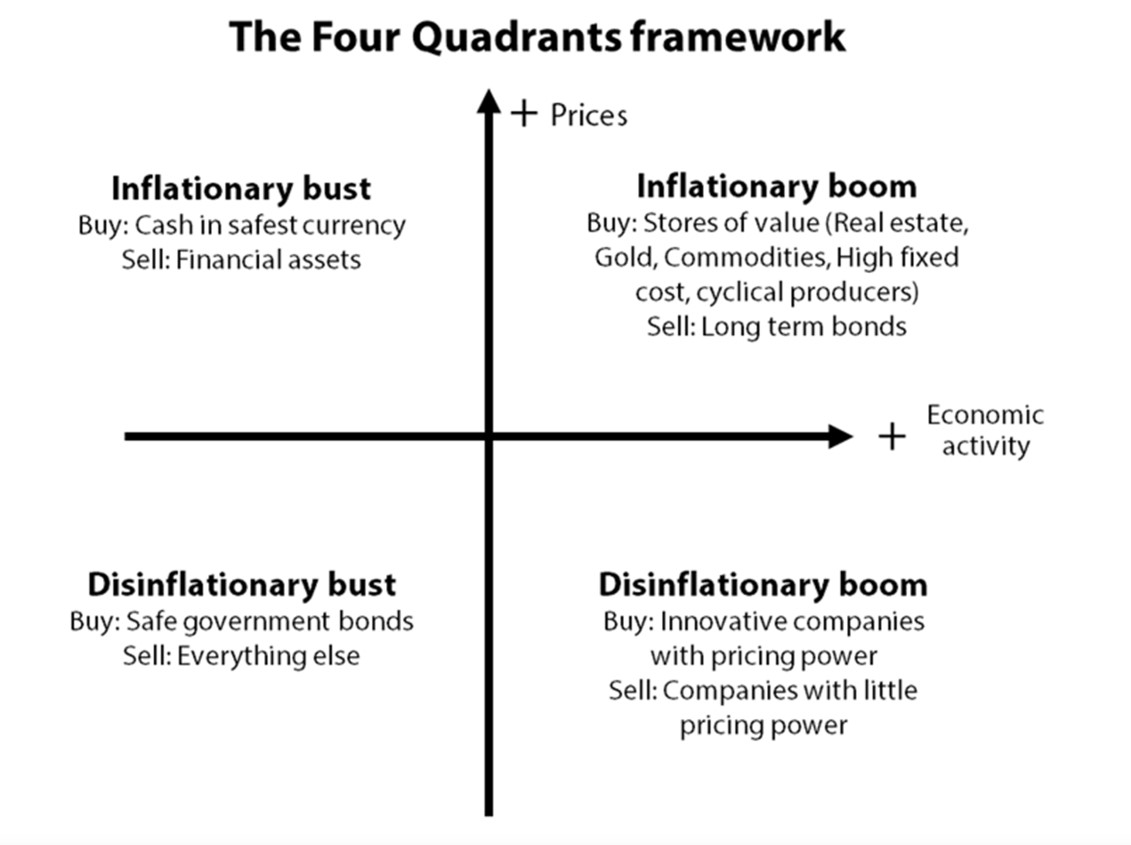 The Four Quadrants framework

+ Prices

Inflationary bust
Buy: Cash in safest currency
Sell: Financial assets

Inflationary boom
Buy: Stores of value (Real estate, Gold, Commodities, High fixed cost, cyclical producers)
Sell: Long term bonds

+ Economic activity

Disinflationary bust
Buy: Safe government bonds
Sell: Everything else

Disinflationary boom
Buy: Innovative companies with pricing power
Sell: Companies with little pricing power